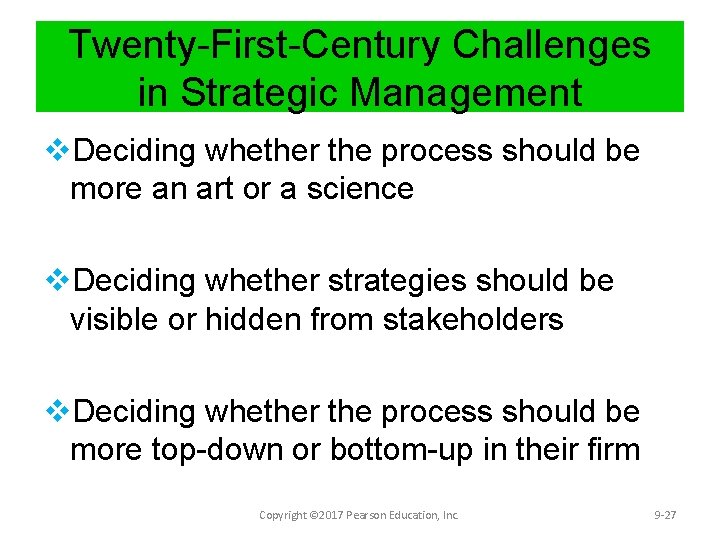 Twenty-First-Century Challenges in Strategic Management

❖Deciding whether the process should be more an art or a science

❖Deciding whether strategies should be visible or hidden from stakeholders

❖Deciding whether the process should be more top-down or bottom-up in their firm

Copyright ©2017 Pearson Education, Inc.

9-27